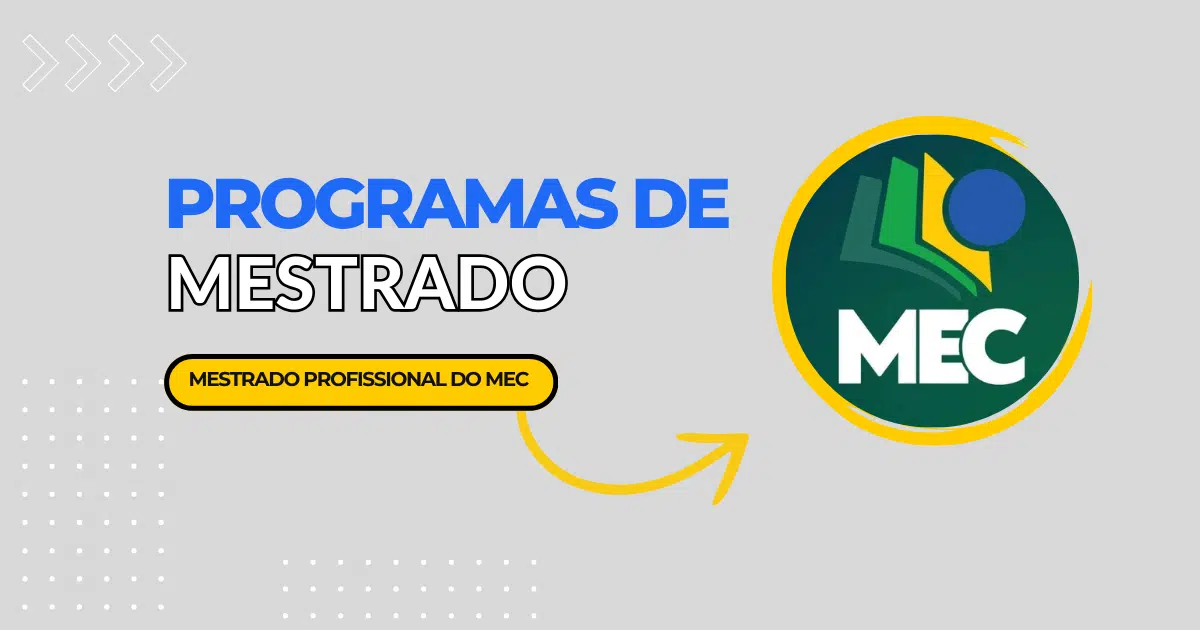 PROGRAMAS DE
MESTRADO

MESTRADO PROFISSIONAL DO MEC

MEC